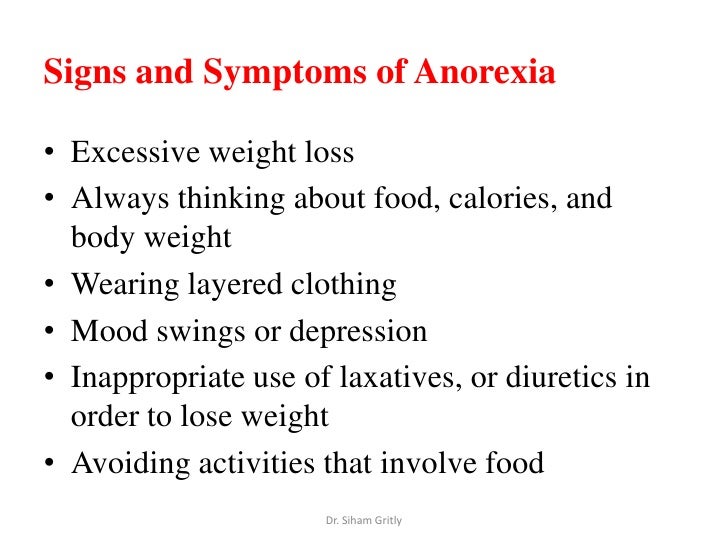 Signs and Symptoms of Anorexia

• Excessive weight loss
• Always thinking about food, calories, and body weight
• Wearing layered clothing
• Mood swings or depression
• Inappropriate use of laxatives, or diuretics in order to lose weight
• Avoiding activities that involve food

Dr. Siham Gritly